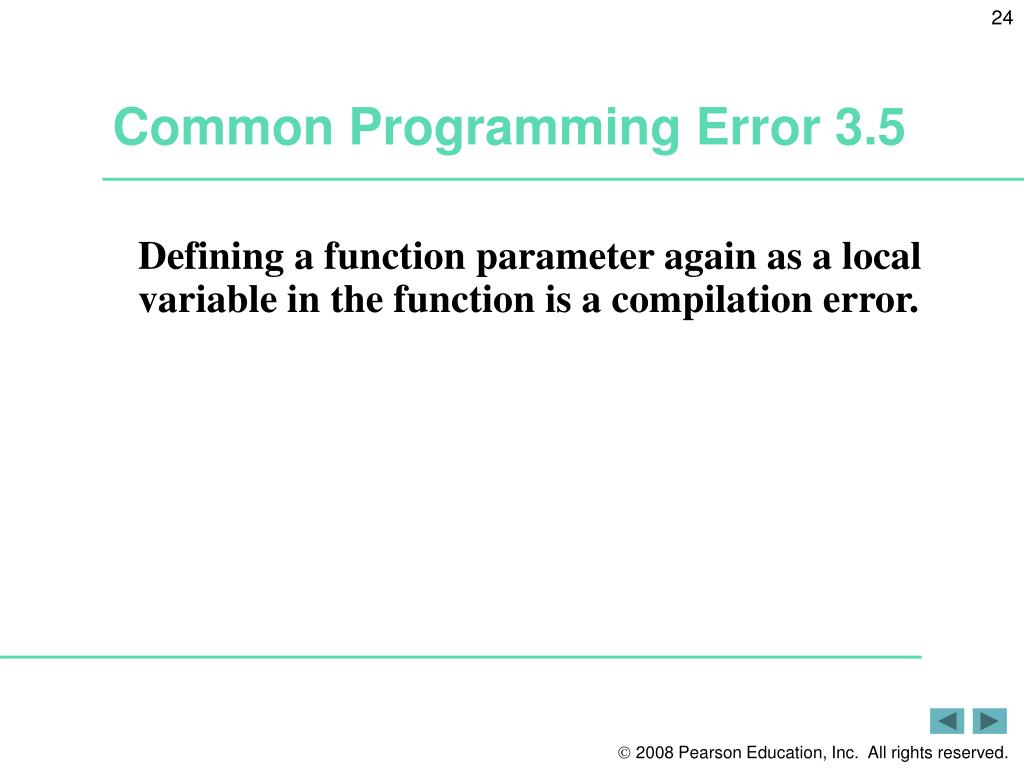 24

Common Programming Error 3.5

Defining a function parameter again as a local variable in the function is a compilation error.

© 2008 Pearson Education, Inc. All rights reserved.